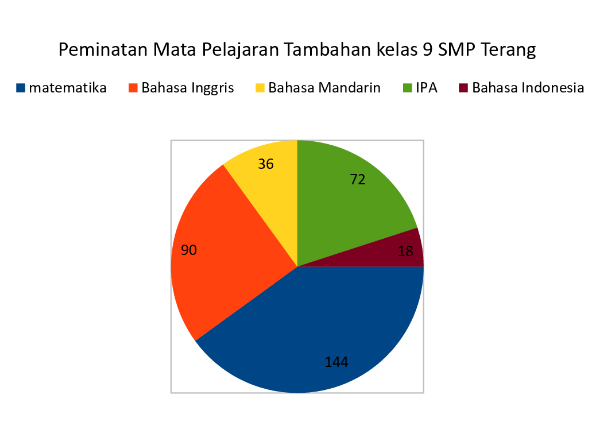 Peminatan Mata Pelajaran Tambahan kelas 9 SMP Terang

matematika
Bahasa Inggris
Bahasa Mandarin
IPA
Bahasa Indonesia

36
72
90
18
144